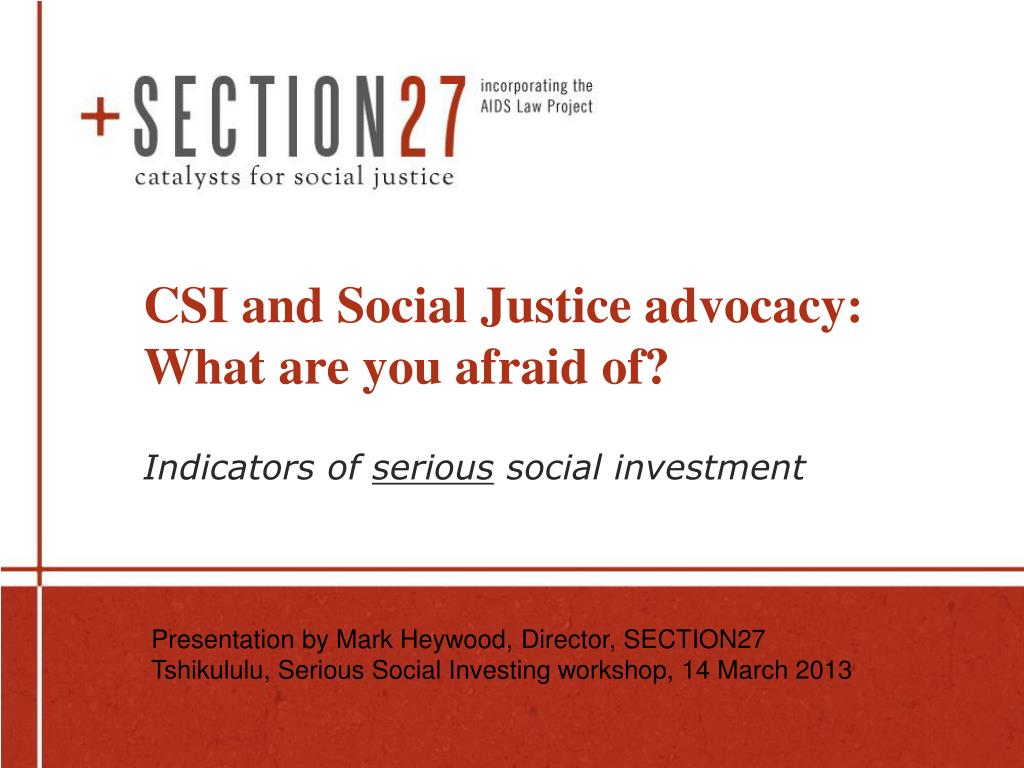 +SECTION27 incorporating the AIDS Law Project
catalysts for social justice

CSI and Social Justice advocacy: What are you afraid of?

Indicators of serious social investment

Presentation by Mark Heywood, Director, SECTION27
Tshikululu, Serious Social Investing workshop, 14 March 2013